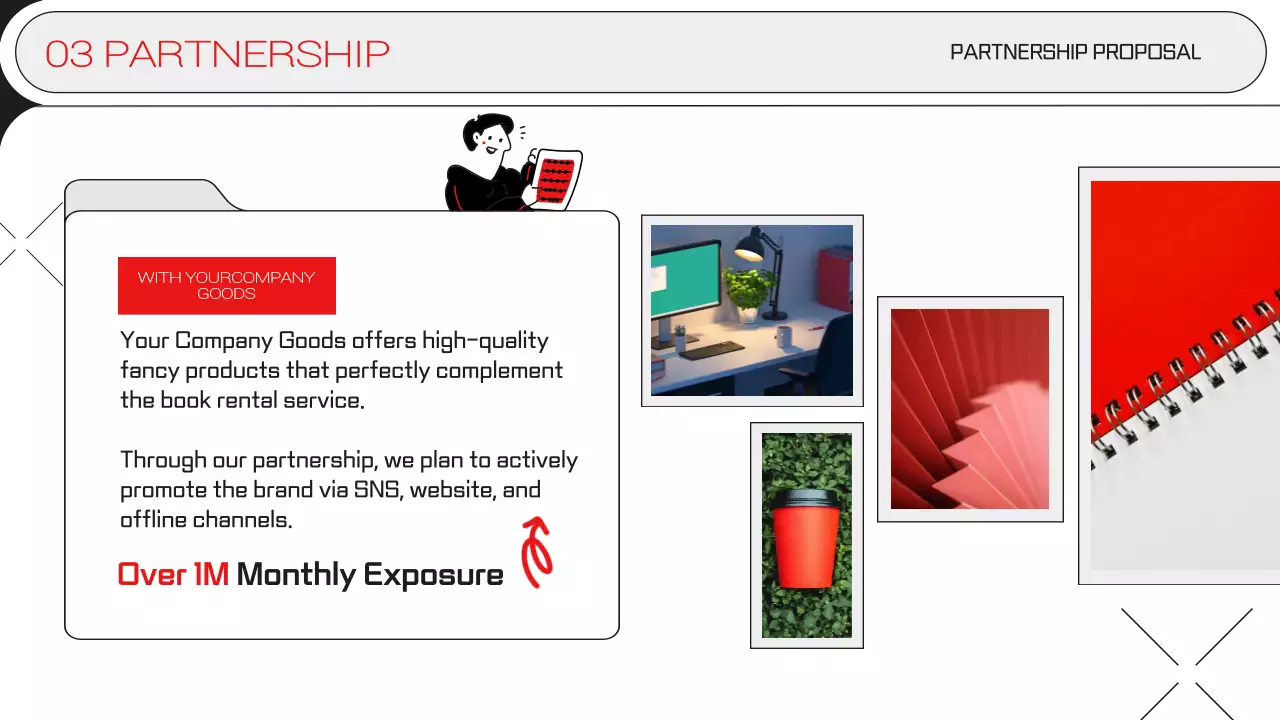 03 PARTNERSHIP

PARTNERSHIP PROPOSAL

WITH YOURCOMPANY GOODS

Your Company Goods offers high-quality fancy products that perfectly complement the book rental service.

Through our partnership, we plan to actively promote the brand via SNS, website, and offline channels.

Over 1M Monthly Exposure